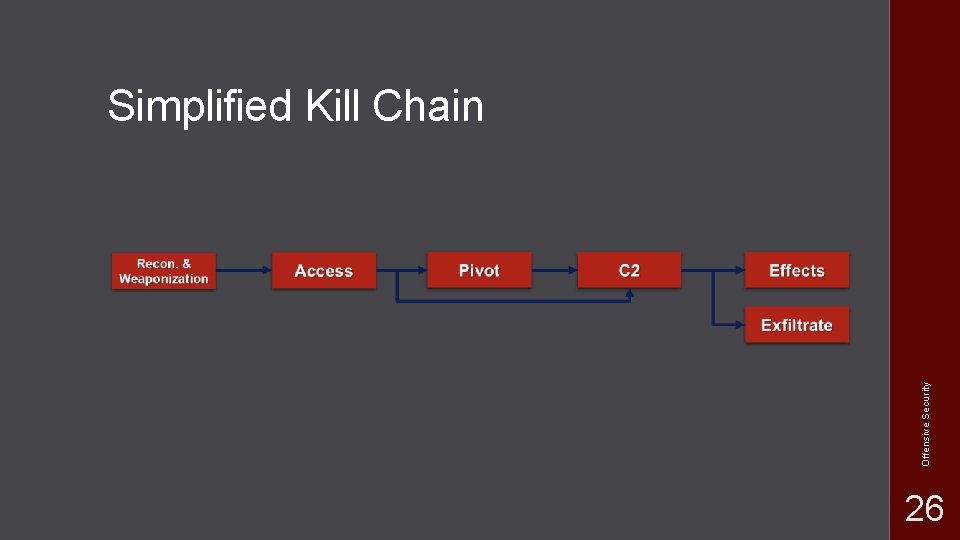 Simplified Kill Chain

Recon. & Weaponization

Access

Pivot

C2

Effects

Exfiltrate

Offensive Security

26